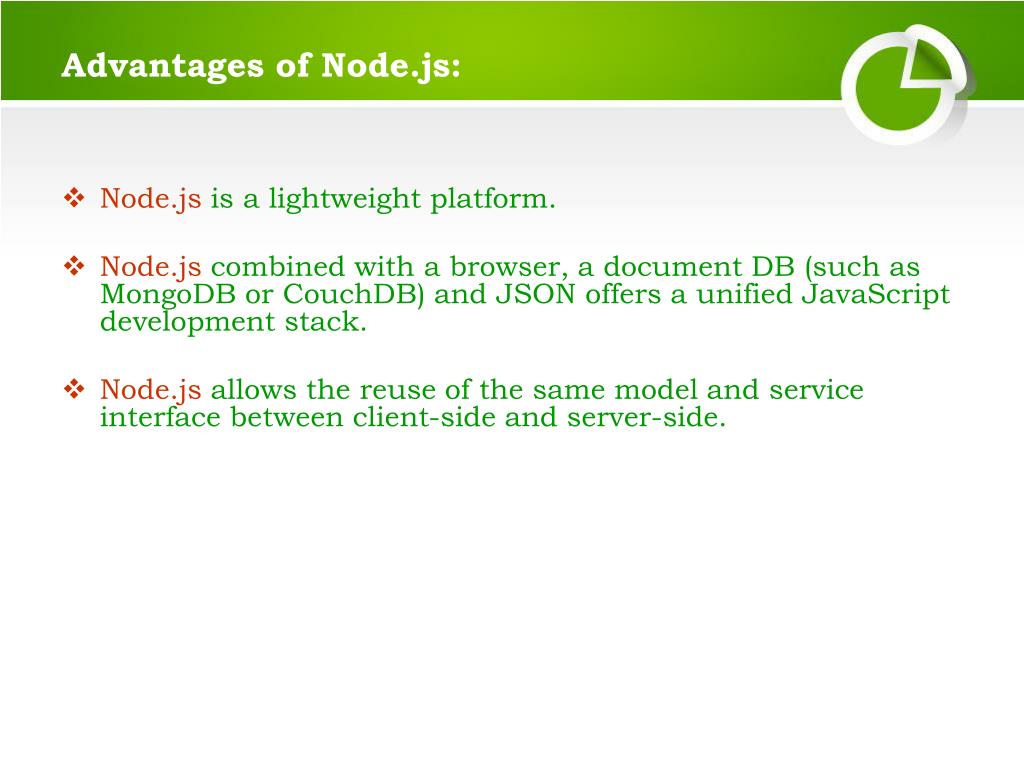 Advantages of Node.js:

❖ Node.js is a lightweight platform.

❖ Node.js combined with a browser, a document DB (such as MongoDB or CouchDB) and JSON offers a unified JavaScript development stack.

❖ Node.js allows the reuse of the same model and service interface between client-side and server-side.